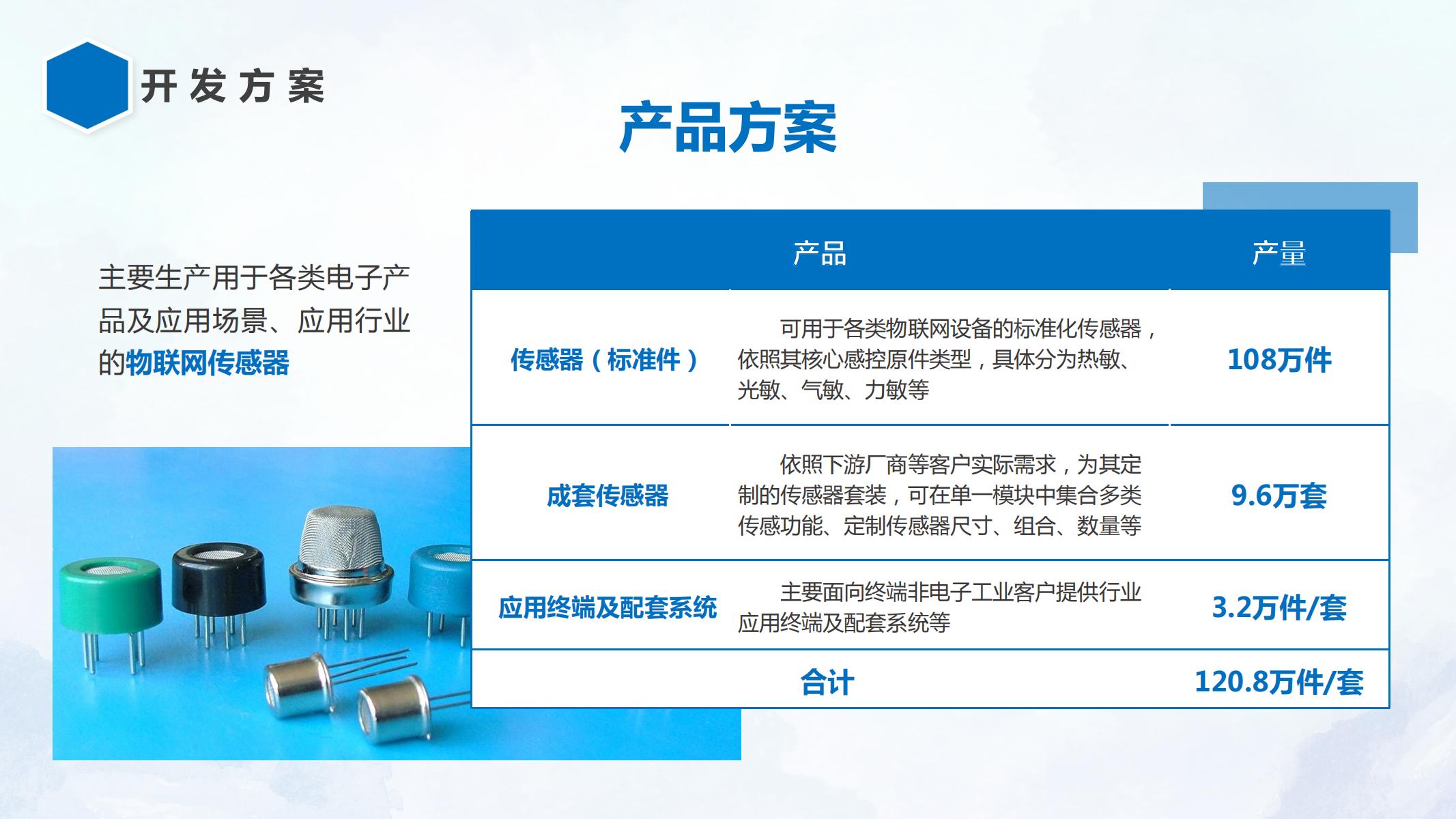 开发方案

产品方案

主要生产用于各类电子产品及应用场景、应用行业的物联网传感器

| 产品 | | 产量 |
|---|---|---|
| 传感器（标准件） | 可用于各类物联网设备的标准化传感器，依照其核心感控原件类型，具体分为热敏、光敏、气敏、力敏等 | 108万件 |
| 成套传感器 | 依照下游厂商等客户实际需求，为其定制的传感器套装，可在单一模块中集合多类传感功能、定制传感器尺寸、组合、数量等 | 9.6万套 |
| 应用终端及配套系统 | 主要面向终端非电子工业客户提供行业应用终端及配套系统等 | 3.2万件/套 |
| 合计 | | 120.8万件/套 |